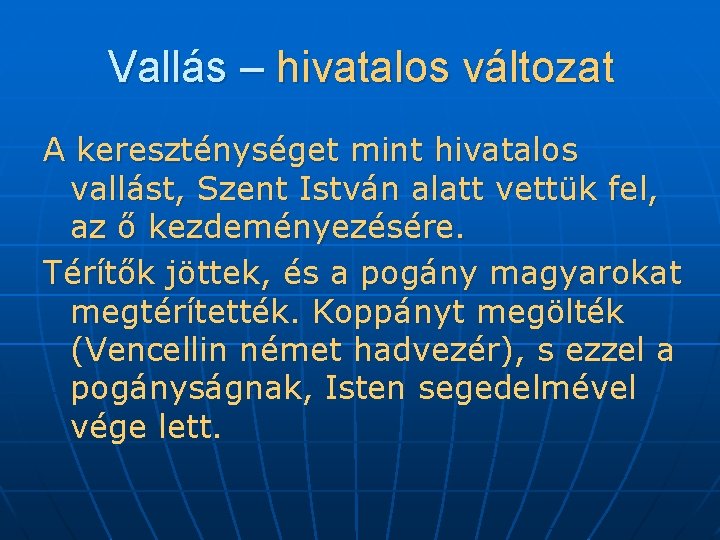 Vallás – hivatalos változat

A kereszténységet mint hivatalos vallást, Szent István alatt vettük fel, az ő kezdeményezésére.

Térítők jöttek, és a pogány magyarokat megtérítették. Koppányt megölték (Vencellin német hadvezér), s ezzel a pogányságnak, Isten segedelmével vége lett.